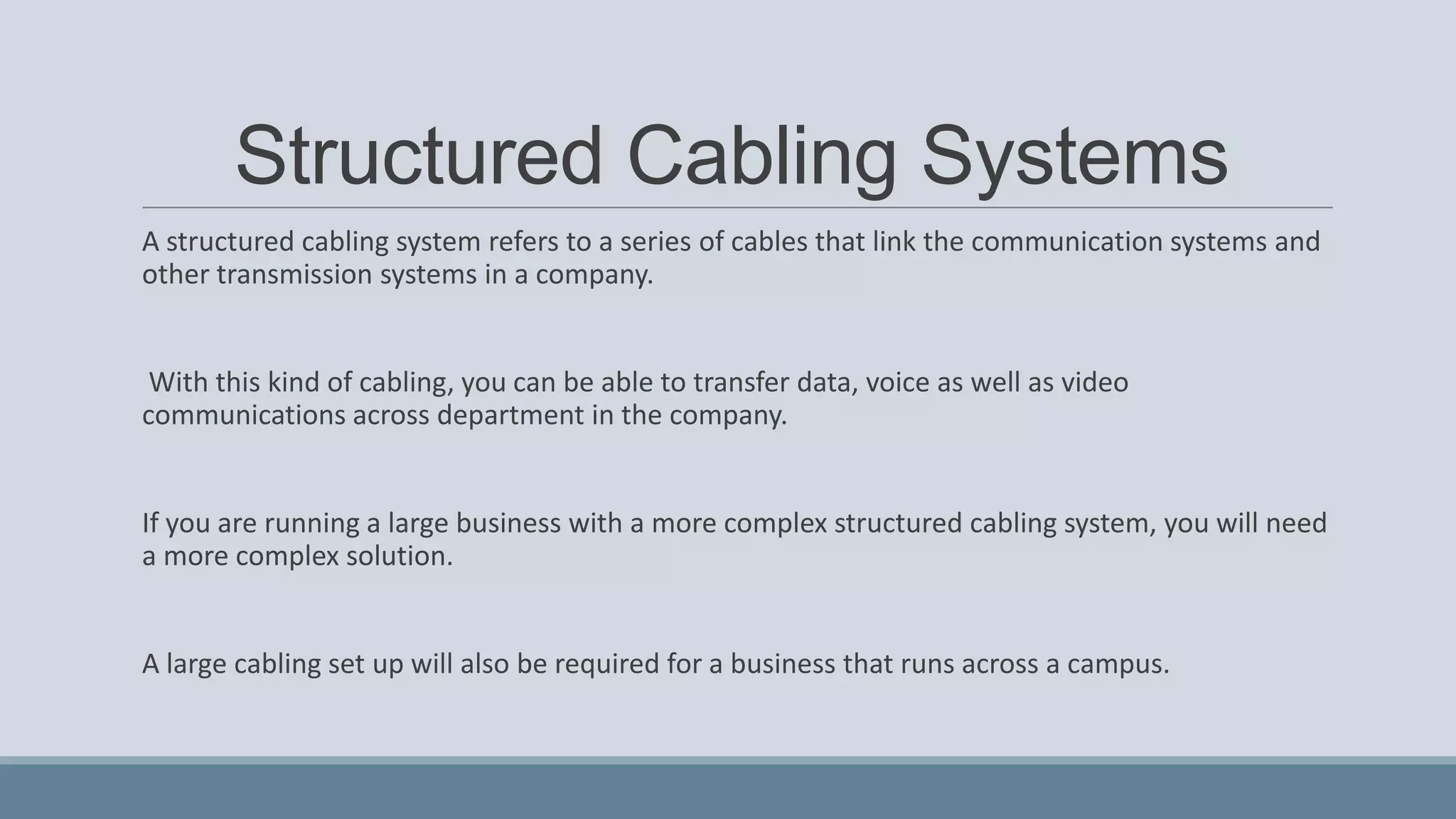 Structured Cabling Systems

A structured cabling system refers to a series of cables that link the communication systems and other transmission systems in a company.

With this kind of cabling, you can be able to transfer data, voice as well as video communications across department in the company.

If you are running a large business with a more complex structured cabling system, you will need a more complex solution.

A large cabling set up will also be required for a business that runs across a campus.